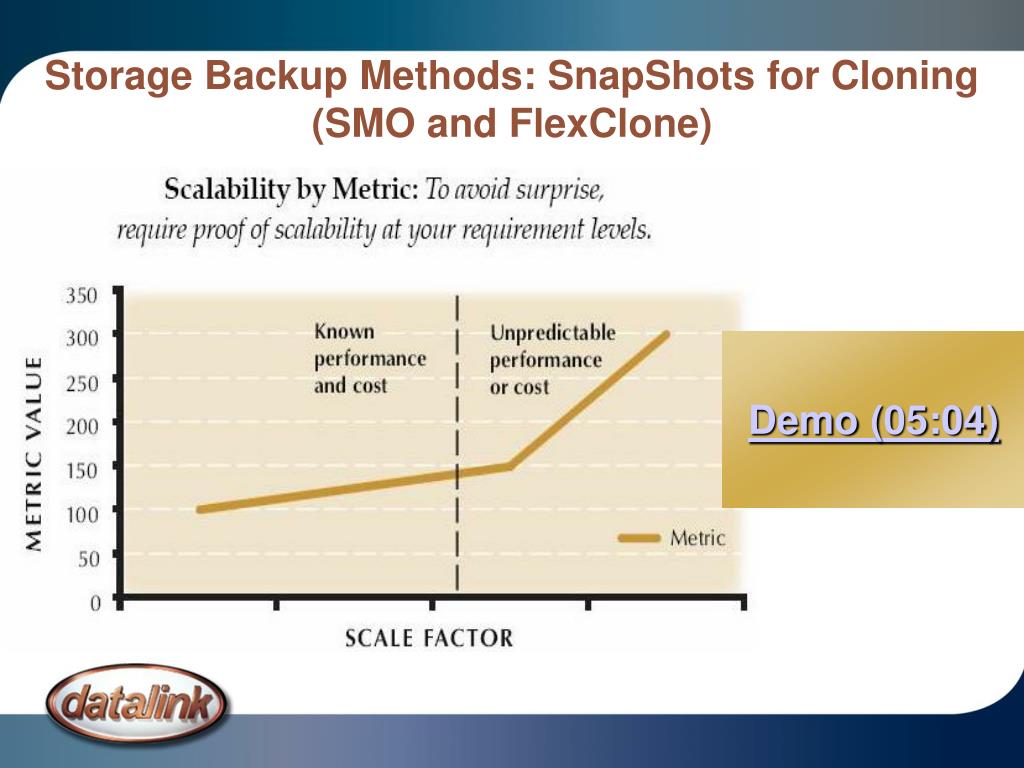 Storage Backup Methods: SnapShots for Cloning (SMO and FlexClone)

Scalability by Metric: To avoid surprise, require proof of scalability at your requirement levels.

METRIC VALUE

350
300
250
200
150
100
50
0

Known performance and cost

Unpredictable performance or cost

Metric

SCALE FACTOR

Demo (05:04)

datalink